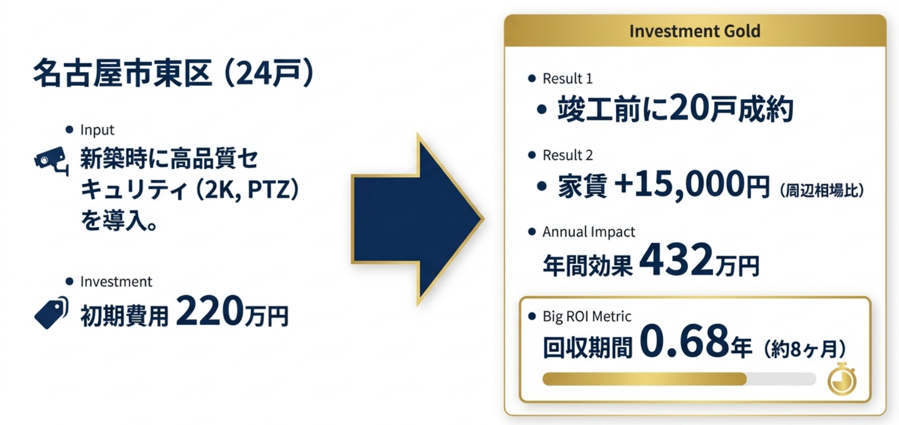 名古屋市東区（24戸）

• Input
新築時に高品質セキュリティ（2K, PTZ）を導入。

• Investment
初期費用 220万円

Investment Gold

• Result 1
• 竣工前に20戸成約

• Result 2
• 家賃 +15,000円（周辺相場比）

• Annual Impact
年間効果 432万円

• Big ROI Metric
回収期間 0.68年（約8ヶ月）